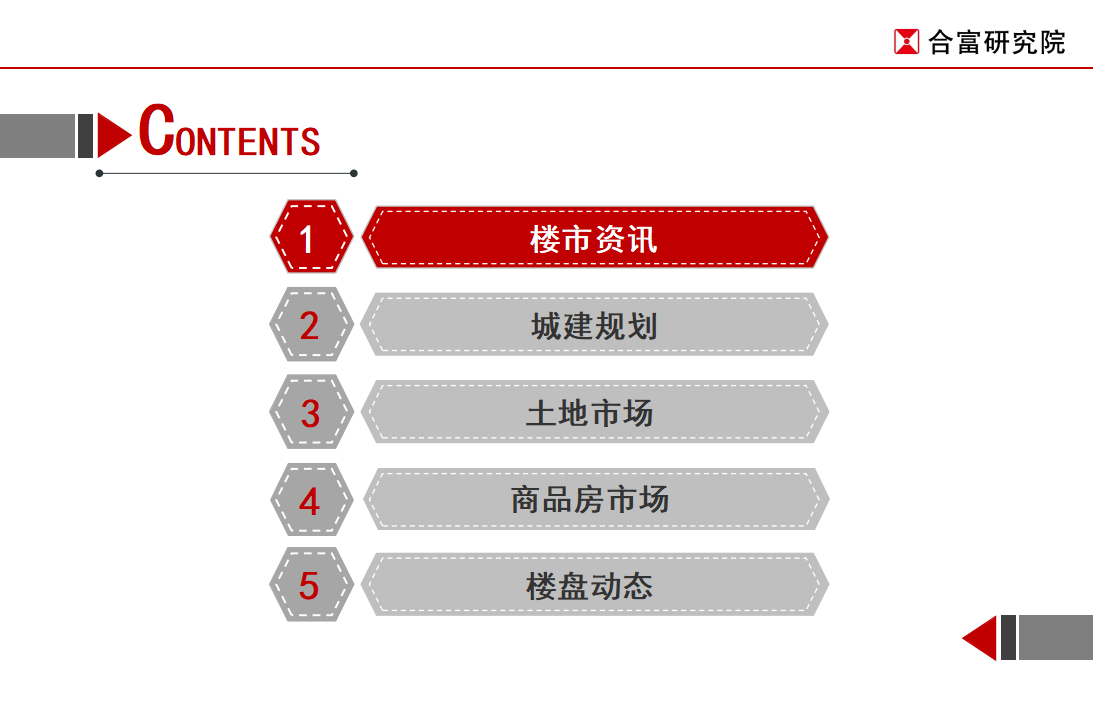 合富研究院

CONTENTS

1 楼市资讯

2 城建规划

3 土地市场

4 商品房市场

5 楼盘动态